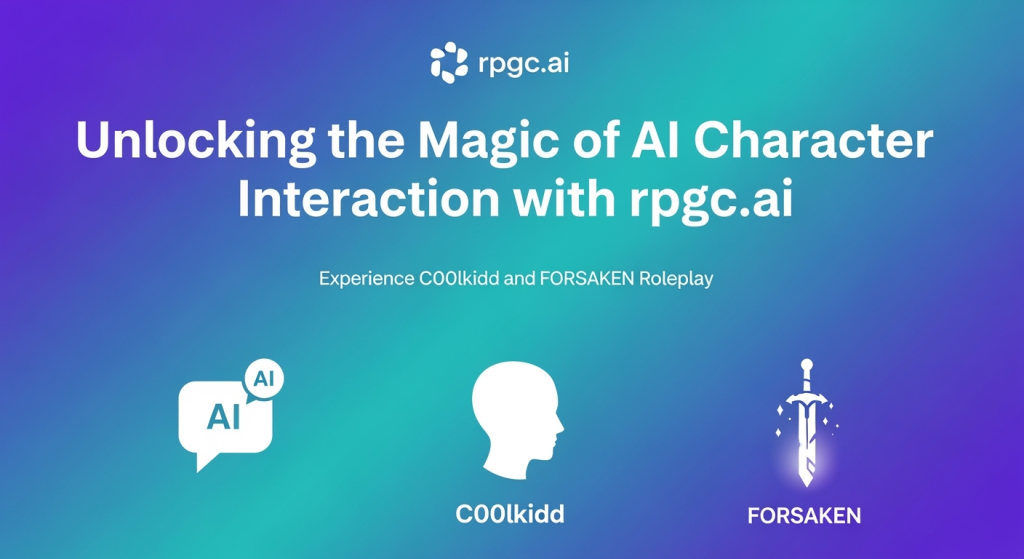 rpgc.ai

Unlocking the Magic of AI Character Interaction with rpgc.ai

Experience C00lkidd and FORSAKEN Roleplay

AI
AI

C00lkidd

FORSAKEN